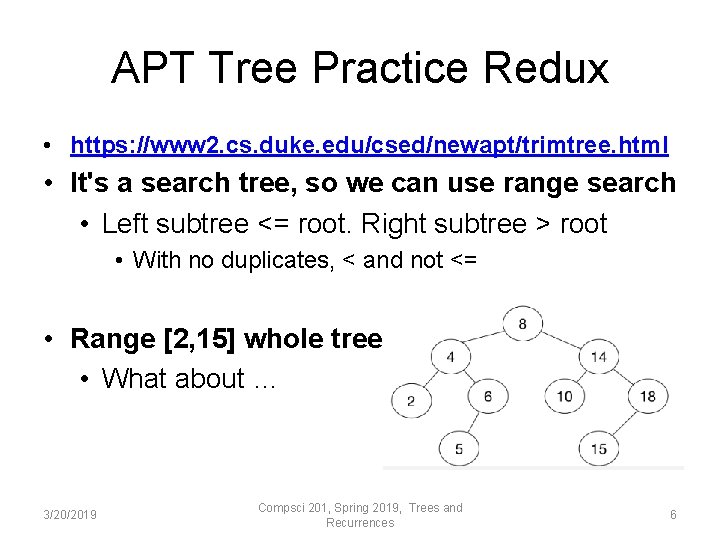 APT Tree Practice Redux

• https://www2.cs.duke.edu/csed/newapt/trimtree.html
• It's a search tree, so we can use range search
• Left subtree <= root. Right subtree > root
• With no duplicates, < and not <=

• Range [2,15] whole tree
• What about …

8
4
14
2
6
10
18
5
15

3/20/2019

Compsci 201, Spring 2019, Trees and Recurrences

6